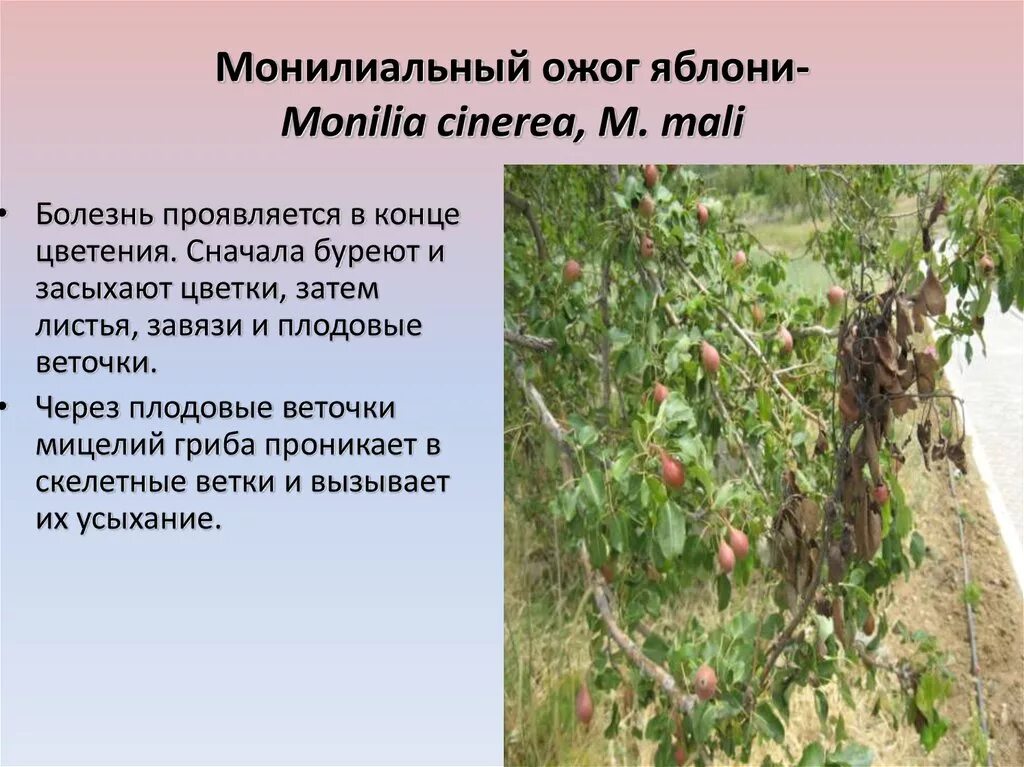 Монилиальный ожог яблони-
Monilia cinerea, M. mali

• Болезнь проявляется в конце цветения. Сначала буреют и засыхают цветки, затем листья, завязи и плодовые веточки.
• Через плодовые веточки мицелий гриба проникает в скелетные ветки и вызывает их усыхание.